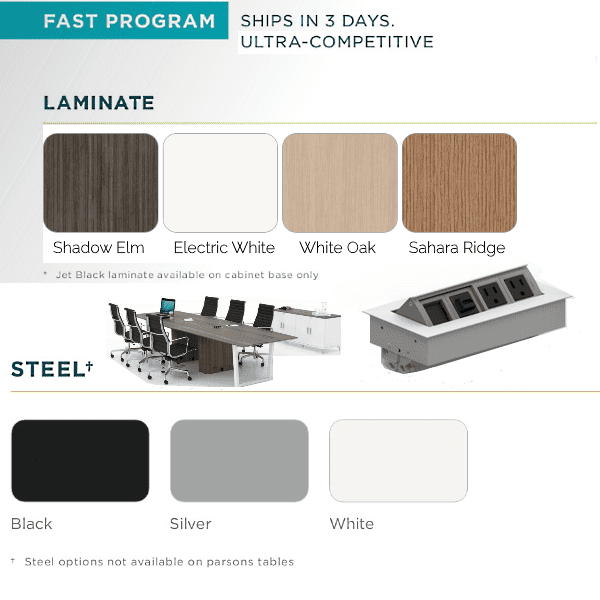 FAST PROGRAM

SHIPS IN 3 DAYS.
ULTRA-COMPETITIVE

LAMINATE

Shadow Elm

Electric White

White Oak

Sahara Ridge

* Jet Black laminate available on cabinet base only

STEEL†

Black

Silver

White

† Steel options not available on parsons tables